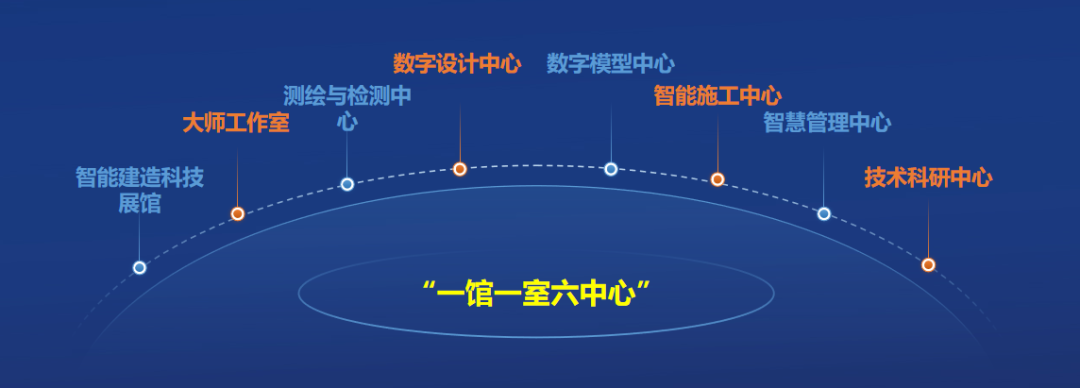 智能建造科技展馆

大师工作室

测绘与检测中心

数字设计中心

数字模型中心

智能施工中心

智慧管理中心

技术科研中心

“一馆一室六中心”